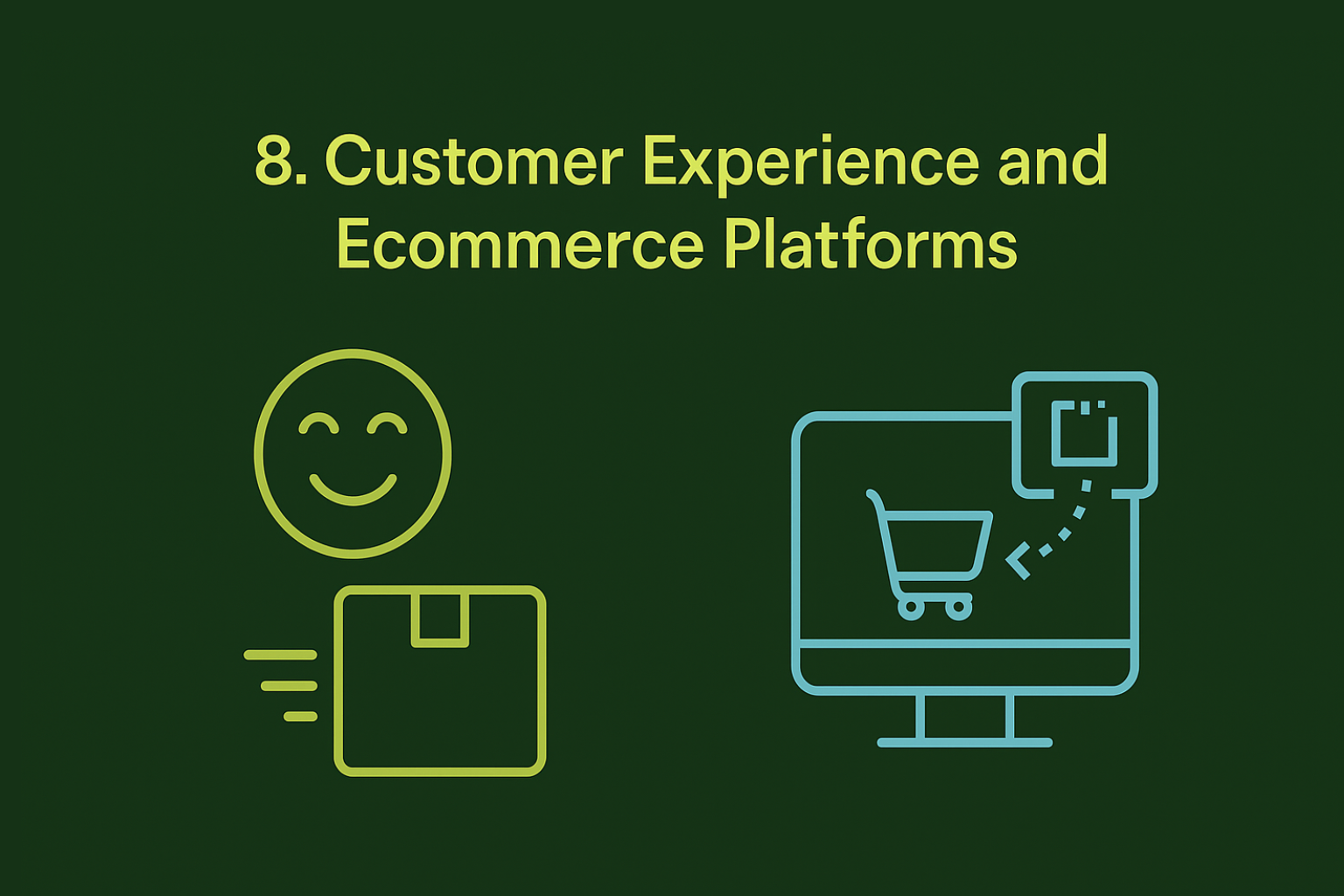 8. Customer Experience and Ecommerce Platforms